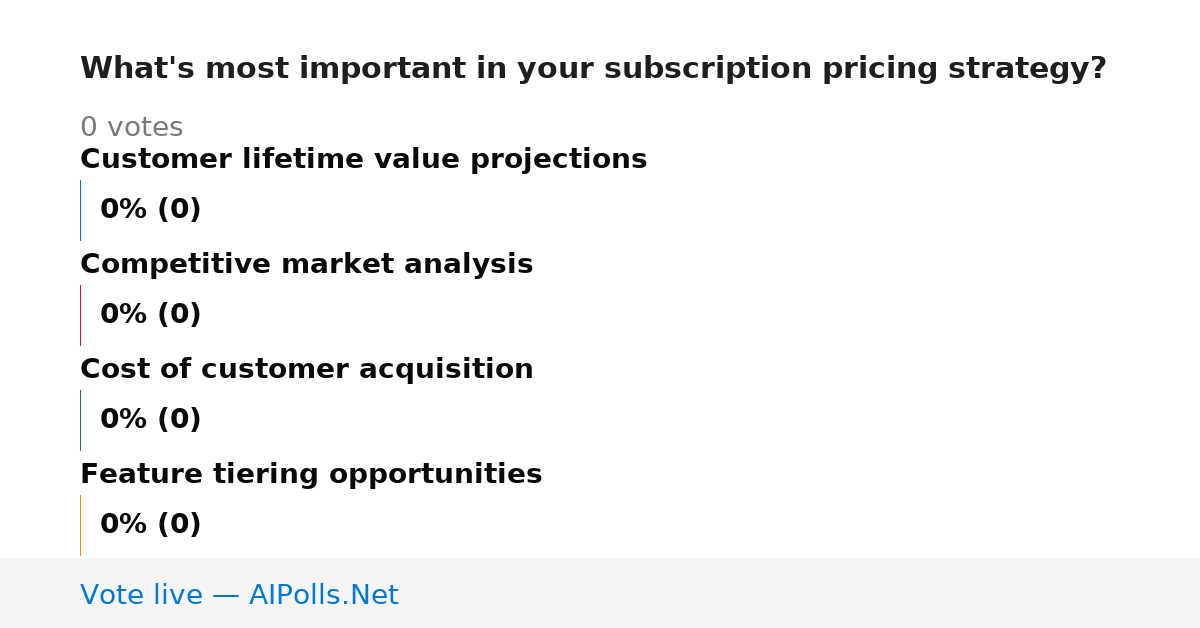 What's most important in your subscription pricing strategy?

0 votes

Customer lifetime value projections

0% (0)

Competitive market analysis

0% (0)

Cost of customer acquisition

0% (0)

Feature tiering opportunities

0% (0)

Vote live — AIPolls.Net